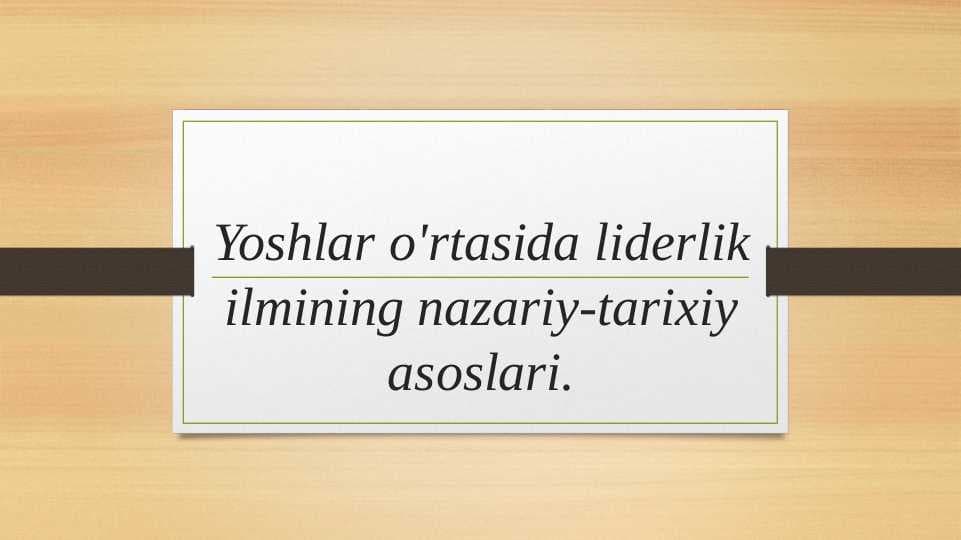 Yoshlar o'rtasida liderlik ilmining nazariy-tarixiy asoslari.